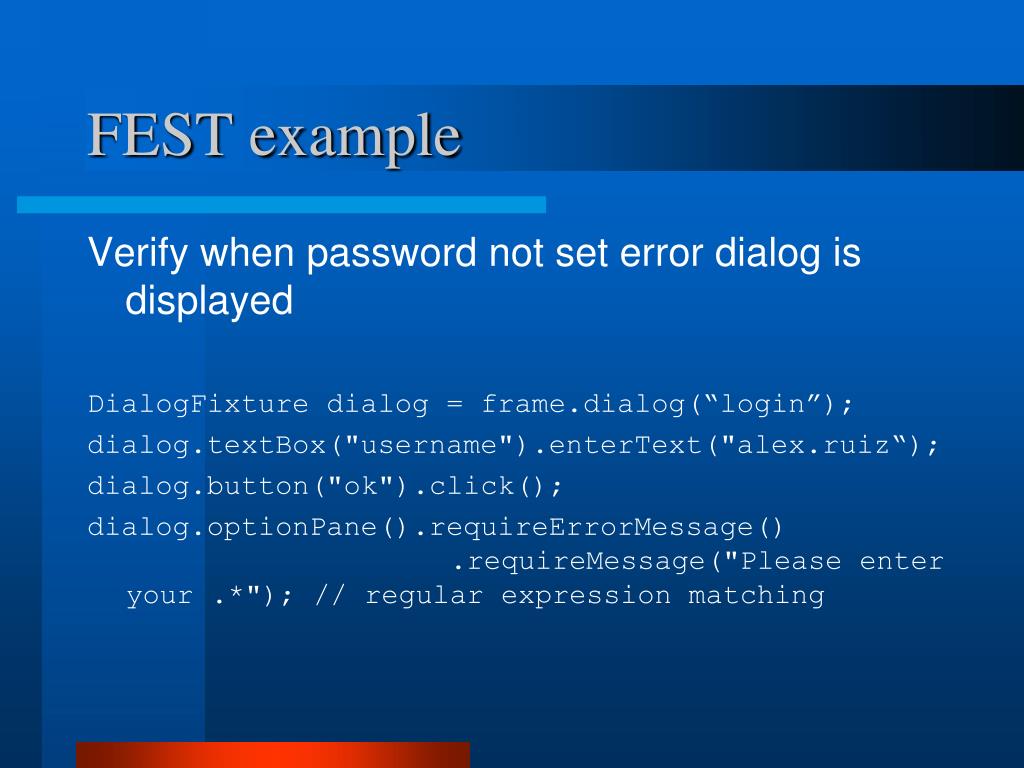 FEST example

Verify when password not set error dialog is displayed

DialogFixture dialog = frame.dialog(“login”);
dialog.textBox("username").enterText("alex.ruiz“);
dialog.button("ok").click();
dialog.optionPane().requireErrorMessage()
.requireMessage("Please enter your .*"); // regular expression matching